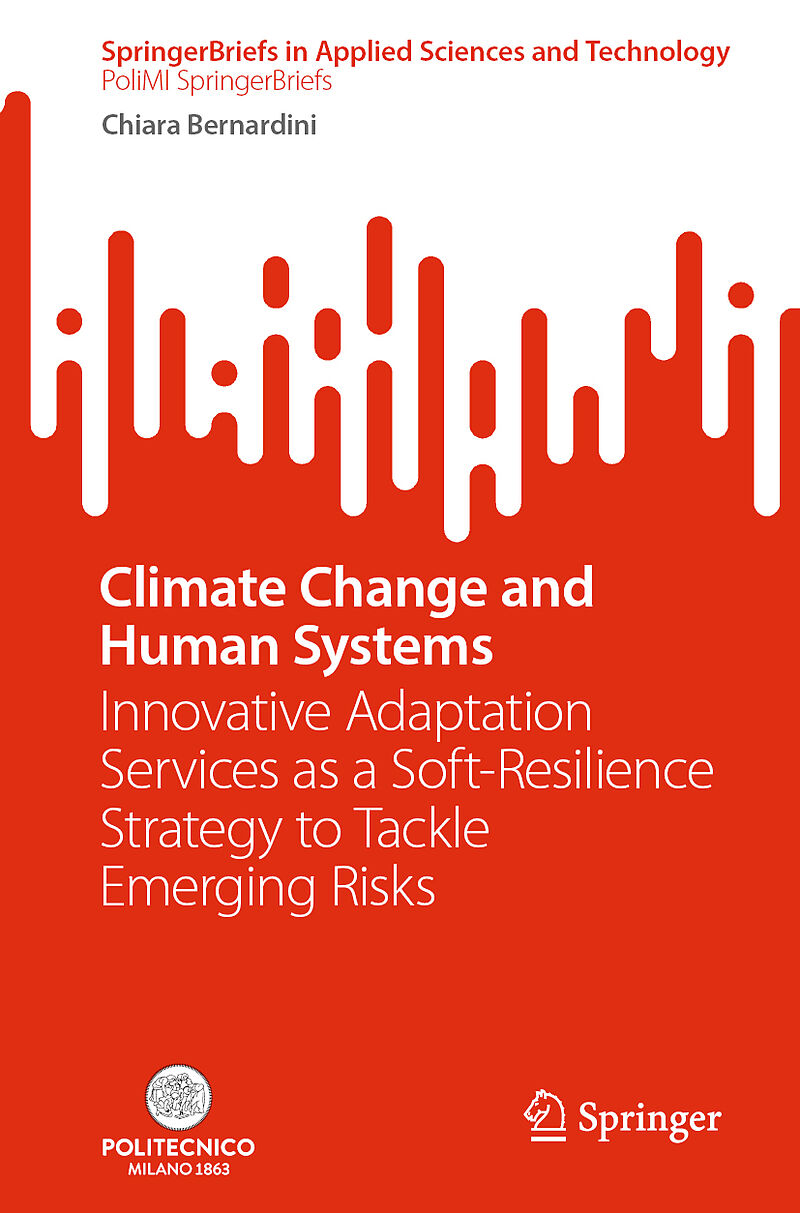 SpringerBriefs in Applied Sciences and Technology
PoliMI SpringerBriefs

Chiara Bernardini

Climate Change and Human Systems

Innovative Adaptation Services as a Soft-Resilience Strategy to Tackle Emerging Risks

POLITECNICO
MILANO 1863

Springer